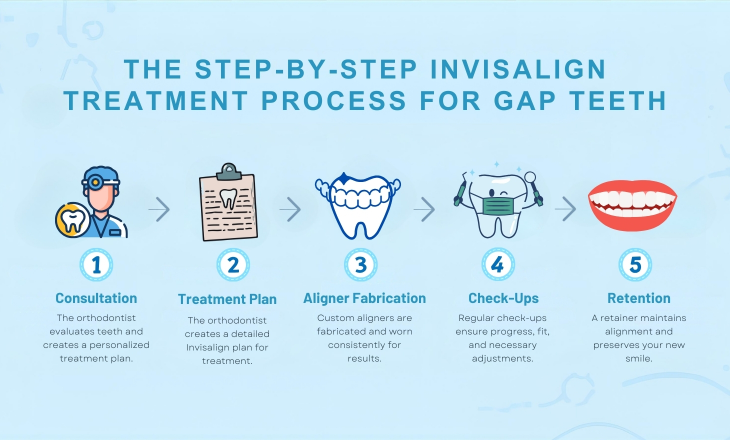 THE STEP-BY-STEP INVISALIGN TREATMENT PROCESS FOR GAP TEETH

1
Consultation
The orthodontist evaluates teeth and creates a personalized treatment plan.

2
Treatment Plan
The orthodontist creates a detailed Invisalign plan for treatment.

3
Aligner Fabrication
Custom aligners are fabricated and worn consistently for results.

4
Check-Ups
Regular check-ups ensure progress, fit, and necessary adjustments.

5
Retention
A retainer maintains alignment and preserves your new smile.